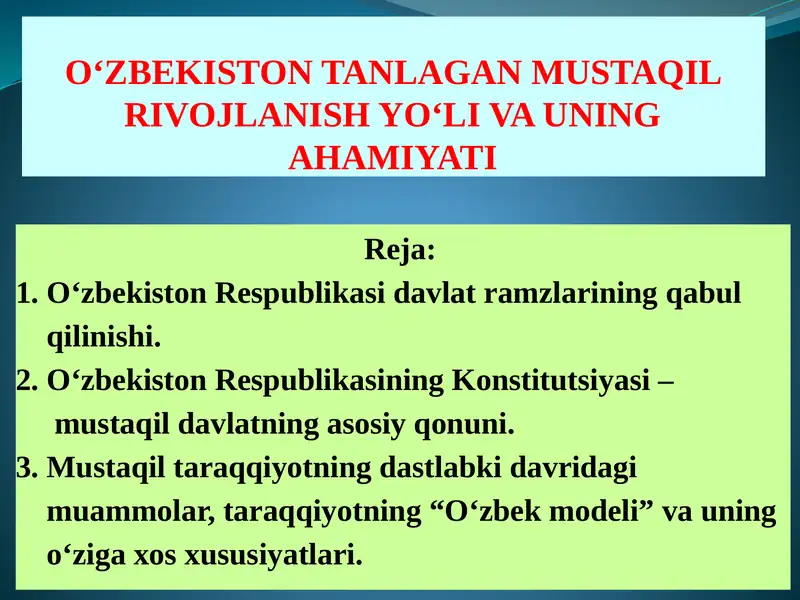 O‘ZBEKISTON TANLAGAN MUSTAQIL RIVOJLANISH YO‘LI VA UNING AHAMIYATI

Reja:

1. O‘zbekiston Respublikasi davlat ramzlarining qabul qilinishi.

2. O‘zbekiston Respublikasining Konstitutsiyasi – mustaqil davlatning asosiy qonuni.

3. Mustaqil taraqqiyotning dastlabki davridagi muammolar, taraqqiyotning “O‘zbek modeli” va uning o‘ziga xos xususiyatlari.